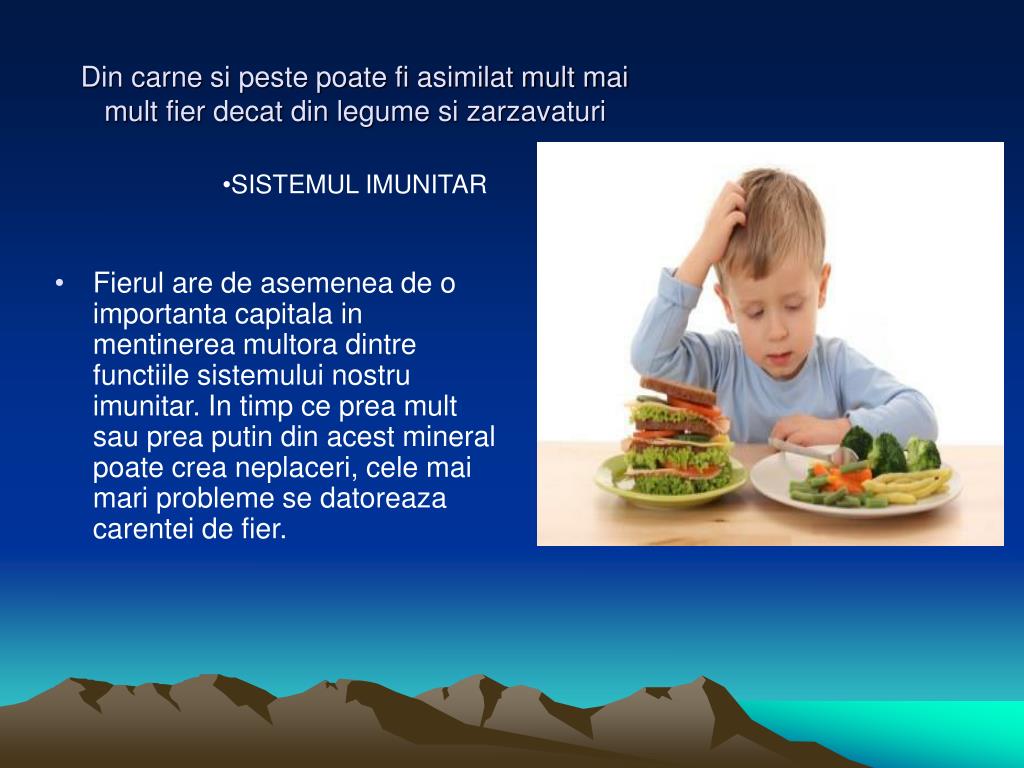 Din carne si peste poate fi asimilat mult mai mult fier decat din legume si zarzavaturi

•SISTEMUL IMUNITAR

• Fierul are de asemenea de o importanta capitala in mentinerea multora dintre functiile sistemului nostru imunitar. In timp ce prea mult sau prea putin din acest mineral poate crea neplaceri, cele mai mari probleme se datoreaza carentei de fier.